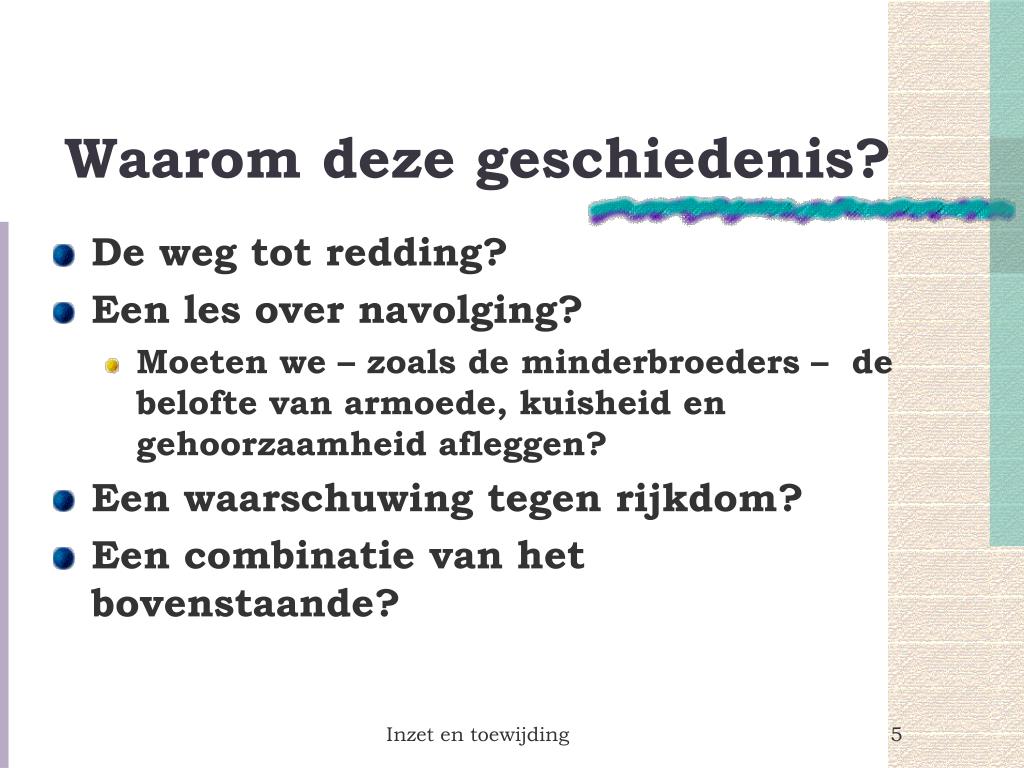 Waarom deze geschiedenis?

De weg tot redding?

Een les over navolging?

Moeten we – zoals de minderbroeders – de belofte van armoede, kuisheid en gehoorzaamheid afleggen?

Een waarschuwing tegen rijkdom?

Een combinatie van het bovenstaande?

Inzet en toewijding

5